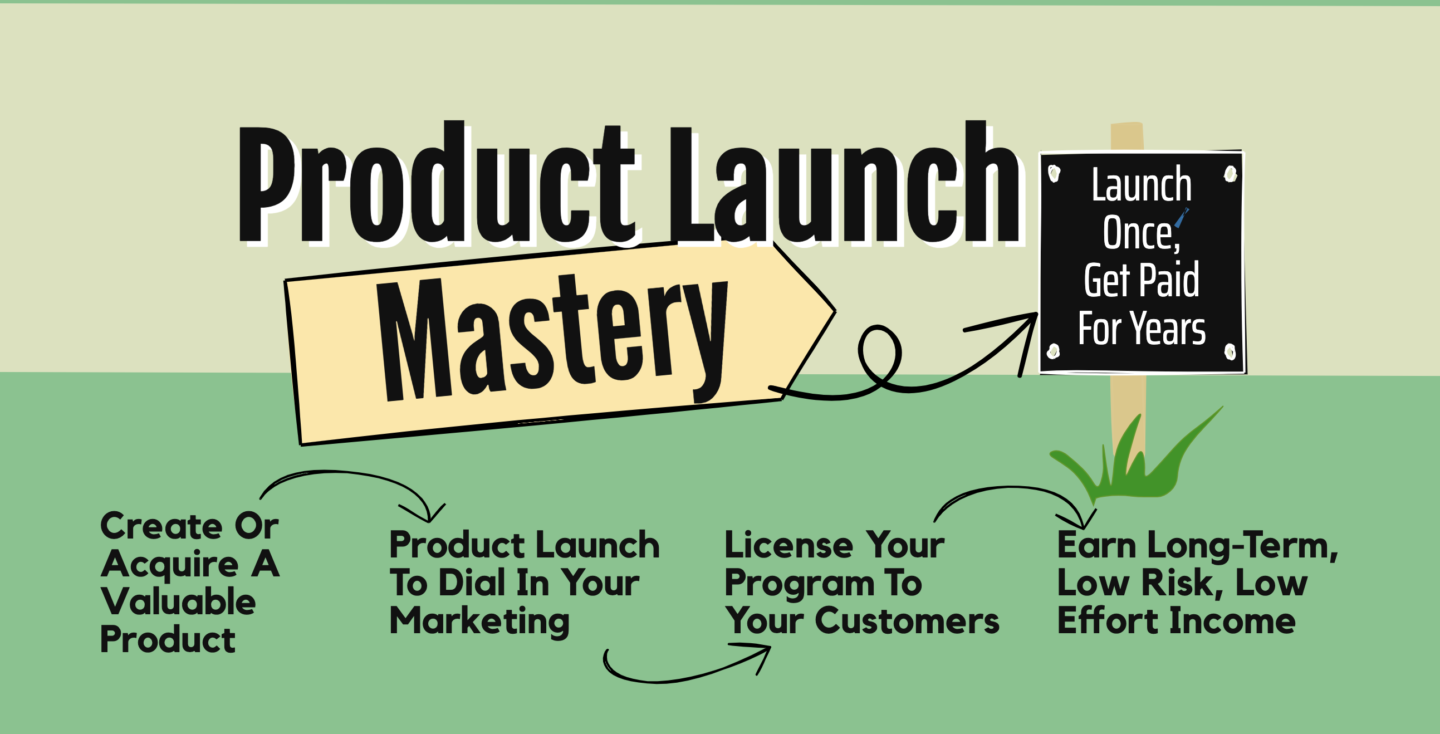 Product Launch

Mastery

Launch Once, Get Paid For Years

Create Or Acquire A Valuable Product

Product Launch To Dial In Your Marketing

License Your Program To Your Customers

Earn Long-Term, Low Risk, Low Effort Income